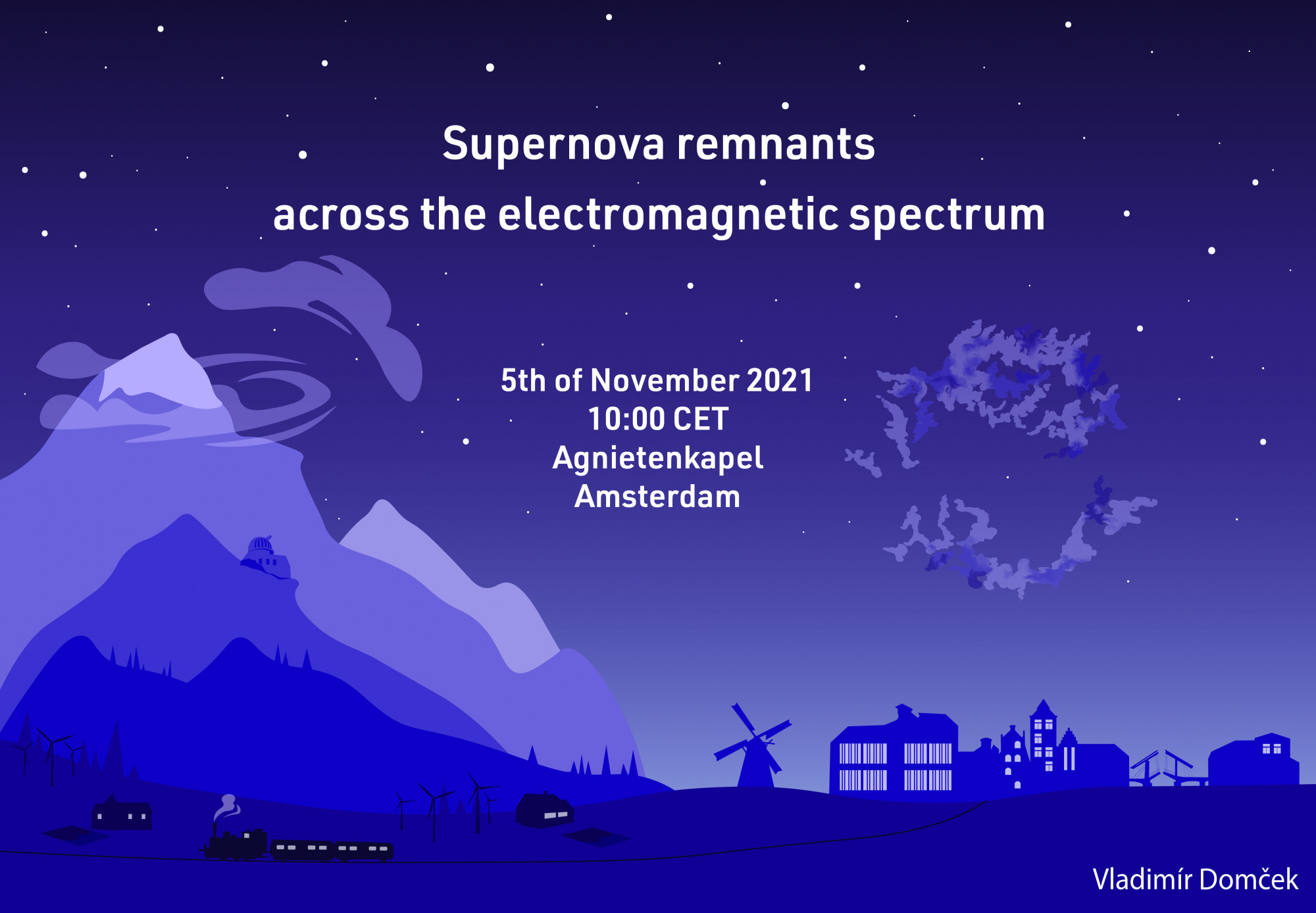 Supernova remnants
across the electromagnetic spectrum

5th of November 2021
10:00 CET
Agnietenkapel
Amsterdam

Vladimír Domček